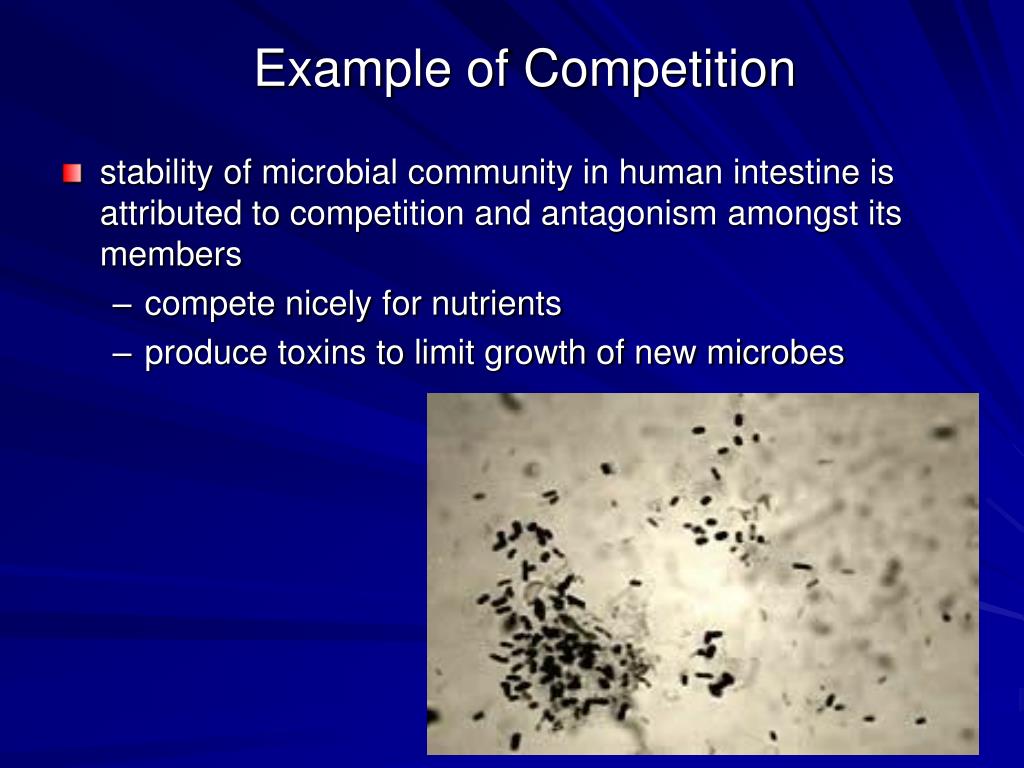 Example of Competition

stability of microbial community in human intestine is attributed to competition and antagonism amongst its members

– compete nicely for nutrients

– produce toxins to limit growth of new microbes